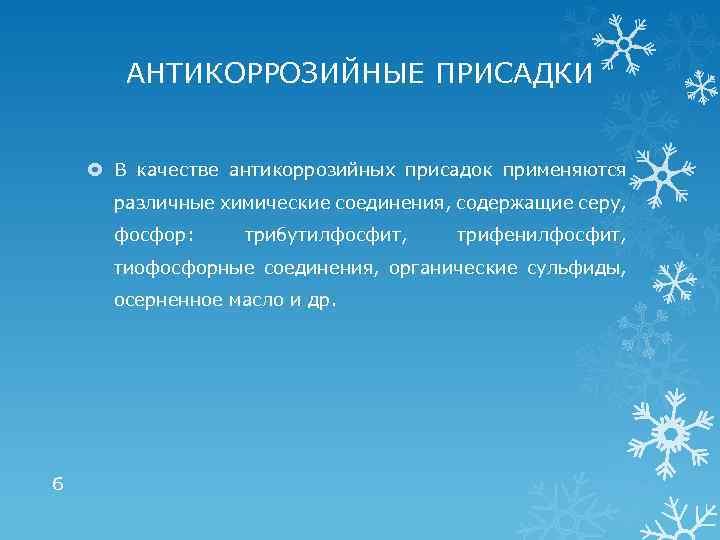 АНТИКОРРОЗИЙНЫЕ ПРИСАДКИ

В качестве антикоррозийных присадок применяются различные химические соединения, содержащие серу, фосфор: трибутилфосфит, трифенилфосфит, тиофосфорные соединения, органические сульфиды, осерненное масло и др.

6